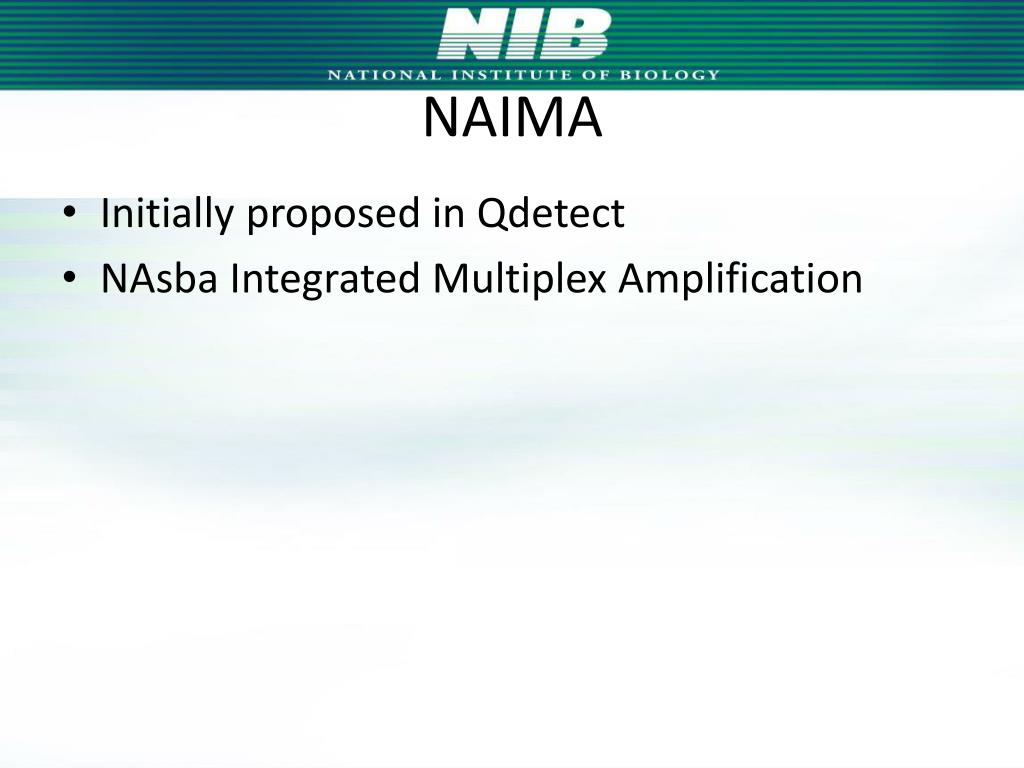 NIB
NATIONAL INSTITUTE OF BIOLOGY

NAIMA

• Initially proposed in Qdetect
• NAsba Integrated Multiplex Amplification